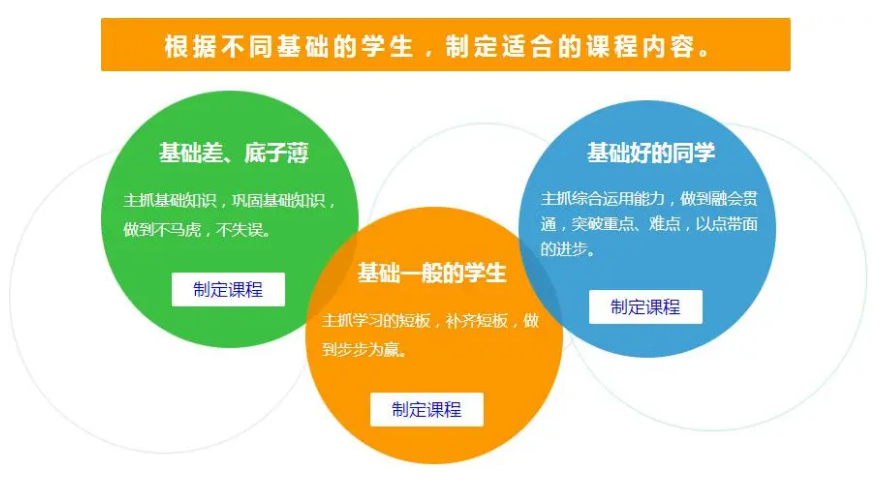 根据不同基础的学生，制定适合的课程内容。

基础差、底子薄

主抓基础知识，巩固基础知识，做到不马虎，不失误。

制定课程

基础一般的学生

主抓学习的短板，补齐短板，做到步步为赢。

制定课程

基础好的同学

主抓综合运用能力，做到融会贯通，突破重点、难点，以点带面的进步。

制定课程